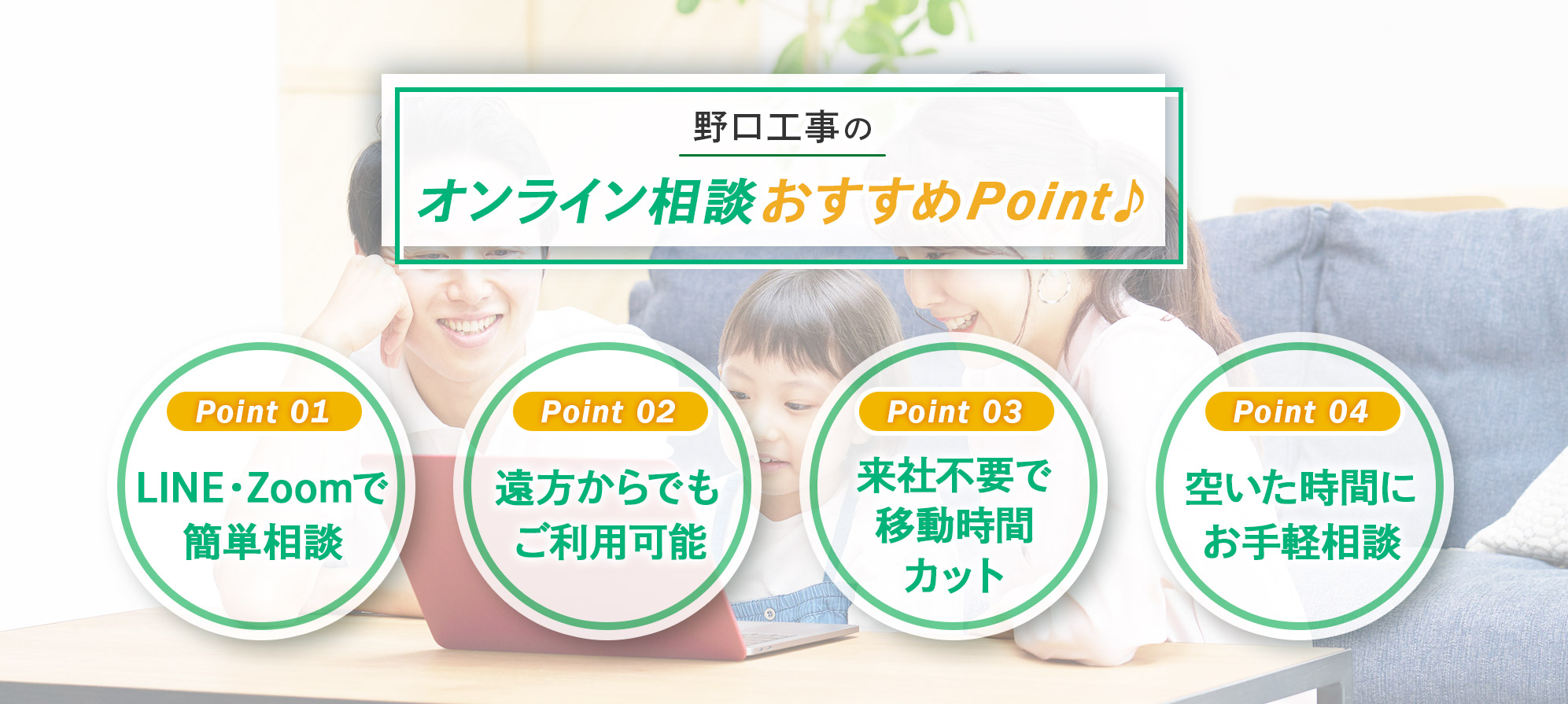 野口工事の

オンライン相談おすすめPoint♪

Point 01
LINE・Zoomで簡単相談

Point 02
遠方からでもご利用可能

Point 03
来社不要で移動時間カット

Point 04
空いた時間にお手軽相談